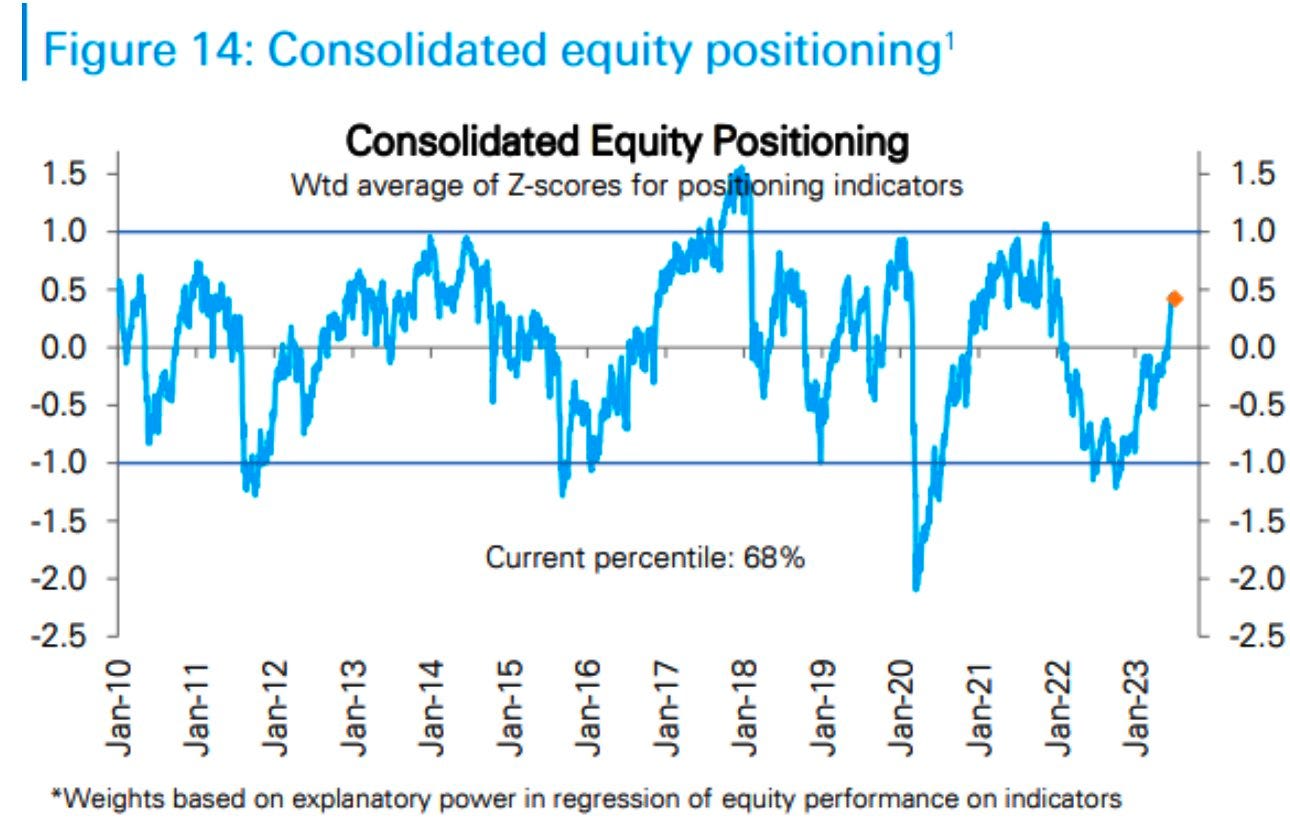 Figure 14: Consolidated equity positioning$^1$

Consolidated Equity Positioning

Wtd average of Z-scores for positioning indicators

1.5
1.0
0.5
0.0
-0.5
-1.0
-1.5
-2.0
-2.5

1.5
1.0
0.5
0.0
-0.5
-1.0
-1.5
-2.0
-2.5

Current percentile: 68%

Jan-10 Jan-11 Jan-12 Jan-13 Jan-14 Jan-15 Jan-16 Jan-17 Jan-18 Jan-19 Jan-20 Jan-21 Jan-22 Jan-23

*Weights based on explanatory power in regression of equity performance on indicators